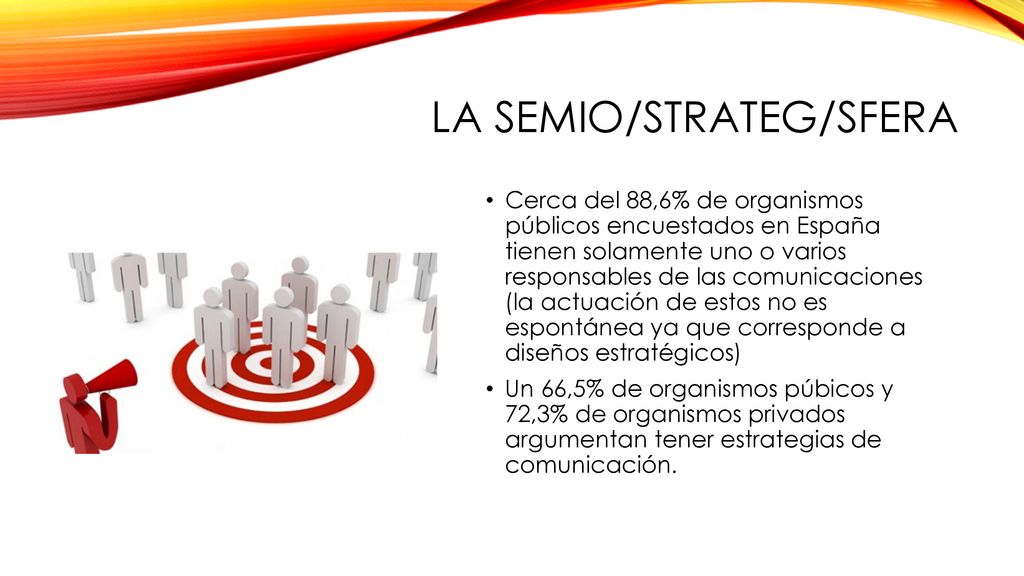 LA SEMIO/STRATEG/SFERA

• Cerca del 88,6% de organismos públicos encuestados en España tienen solamente uno o varios responsables de las comunicaciones (la actuación de estos no es espontánea ya que corresponde a diseños estratégicos)

• Un 66,5% de organismos púbicos y 72,3% de organismos privados argumentan tener estrategias de comunicación.